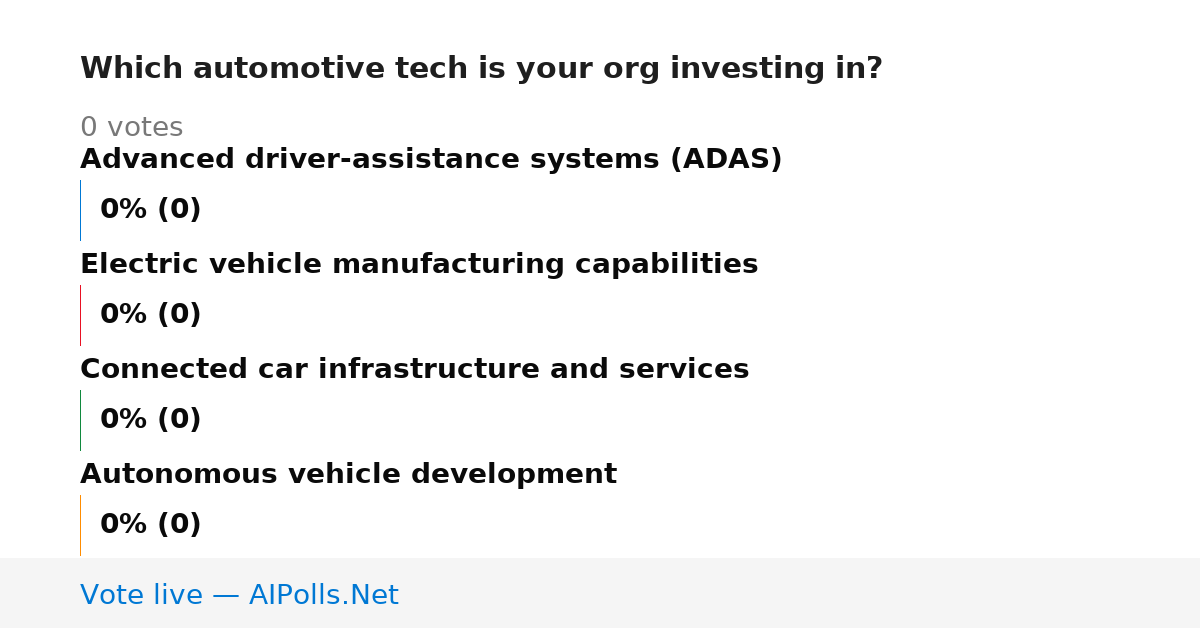 Which automotive tech is your org investing in?

0 votes

Advanced driver-assistance systems (ADAS)

0% (0)

Electric vehicle manufacturing capabilities

0% (0)

Connected car infrastructure and services

0% (0)

Autonomous vehicle development

0% (0)

Vote live — AIPolls.Net